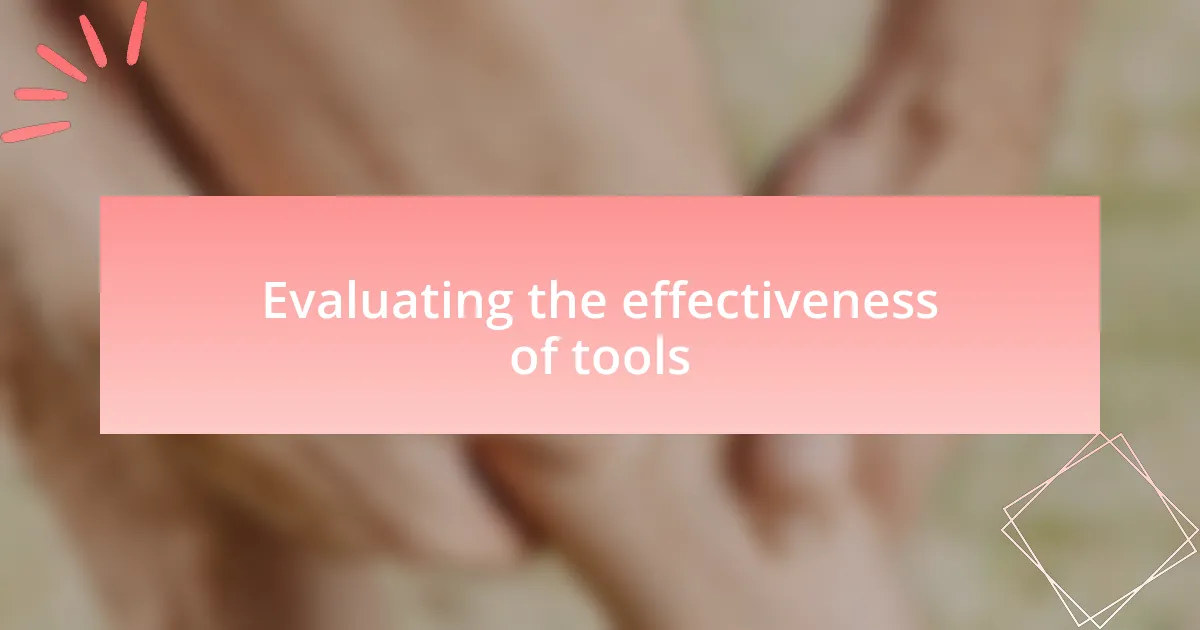 Evaluating the effectiveness of tools